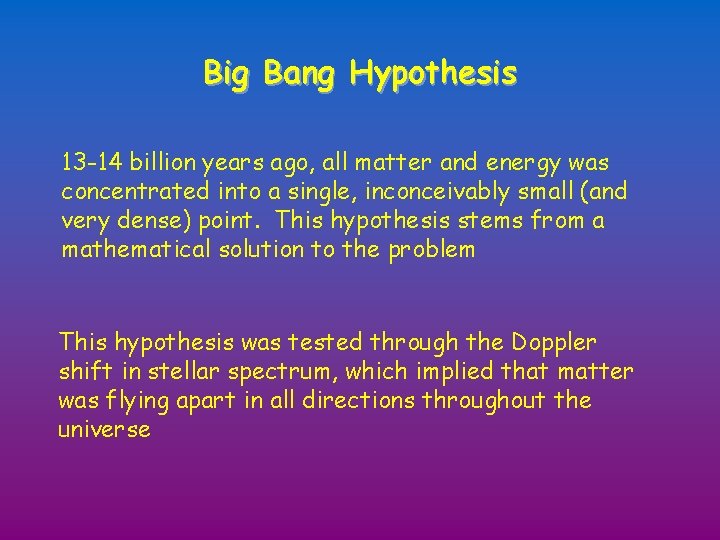 Big Bang Hypothesis

13-14 billion years ago, all matter and energy was concentrated into a single, inconceivably small (and very dense) point. This hypothesis stems from a mathematical solution to the problem

This hypothesis was tested through the Doppler shift in stellar spectrum, which implied that matter was flying apart in all directions throughout the universe